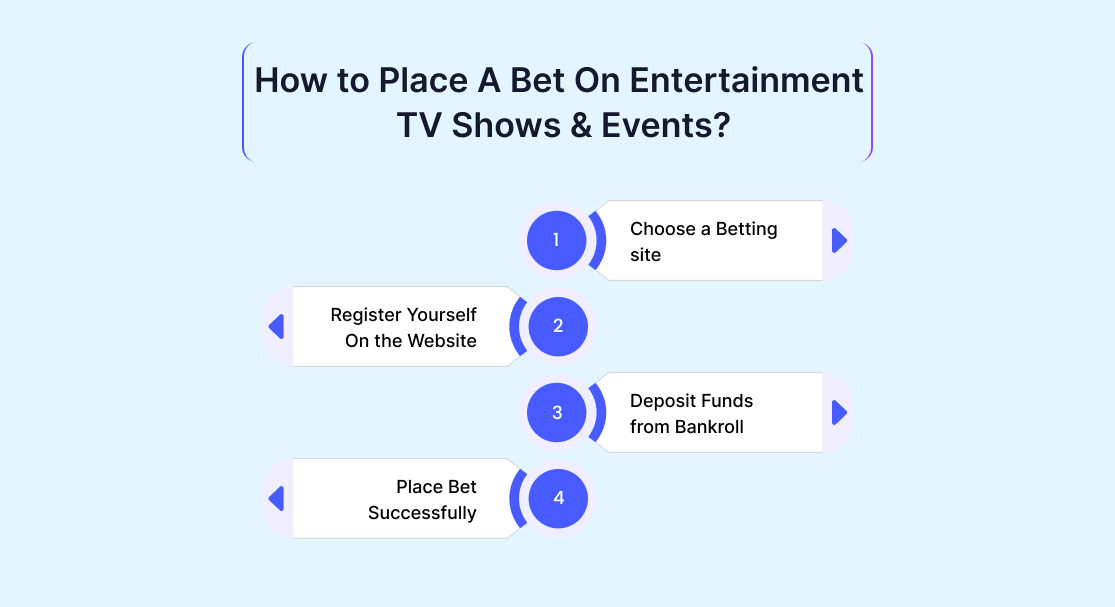 How to Place A Bet On Entertainment TV Shows & Events?

1

Choose a Betting site

Register Yourself On the Website

2

3

Deposit Funds from Bankroll

Place Bet Successfully

4